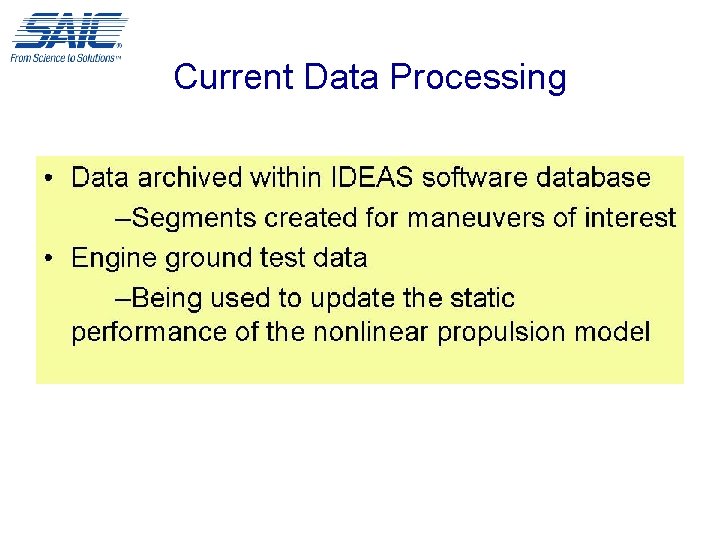 SAIC®
From Science to Solutions™

Current Data Processing

• Data archived within IDEAS software database
–Segments created for maneuvers of interest
• Engine ground test data
–Being used to update the static performance of the nonlinear propulsion model